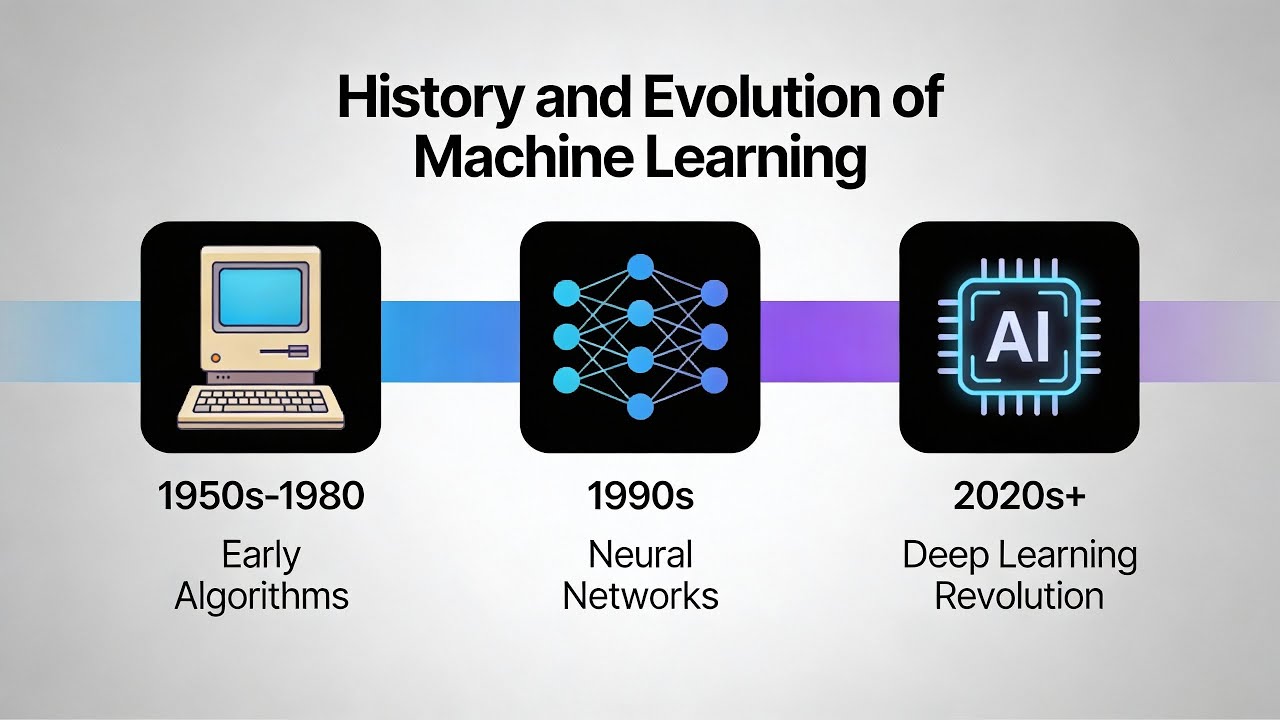 History and Evolution of Machine Learning

AI

1950s-1980
Early Algorithms

1990s
Neural Networks

2020s+
Deep Learning Revolution